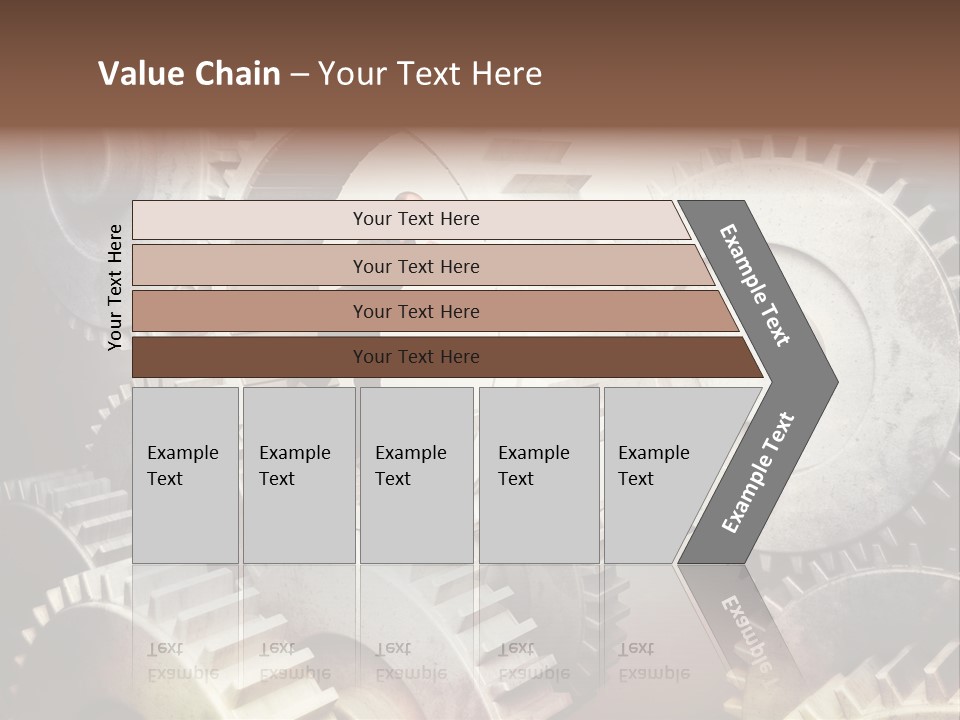 Value Chain – Your Text Here

Your Text Here

Your Text Here

Your Text Here

Your Text Here

Your Text Here

Example Text

Example Text

Example Text

Example Text

Example Text

Example Text

Example Text